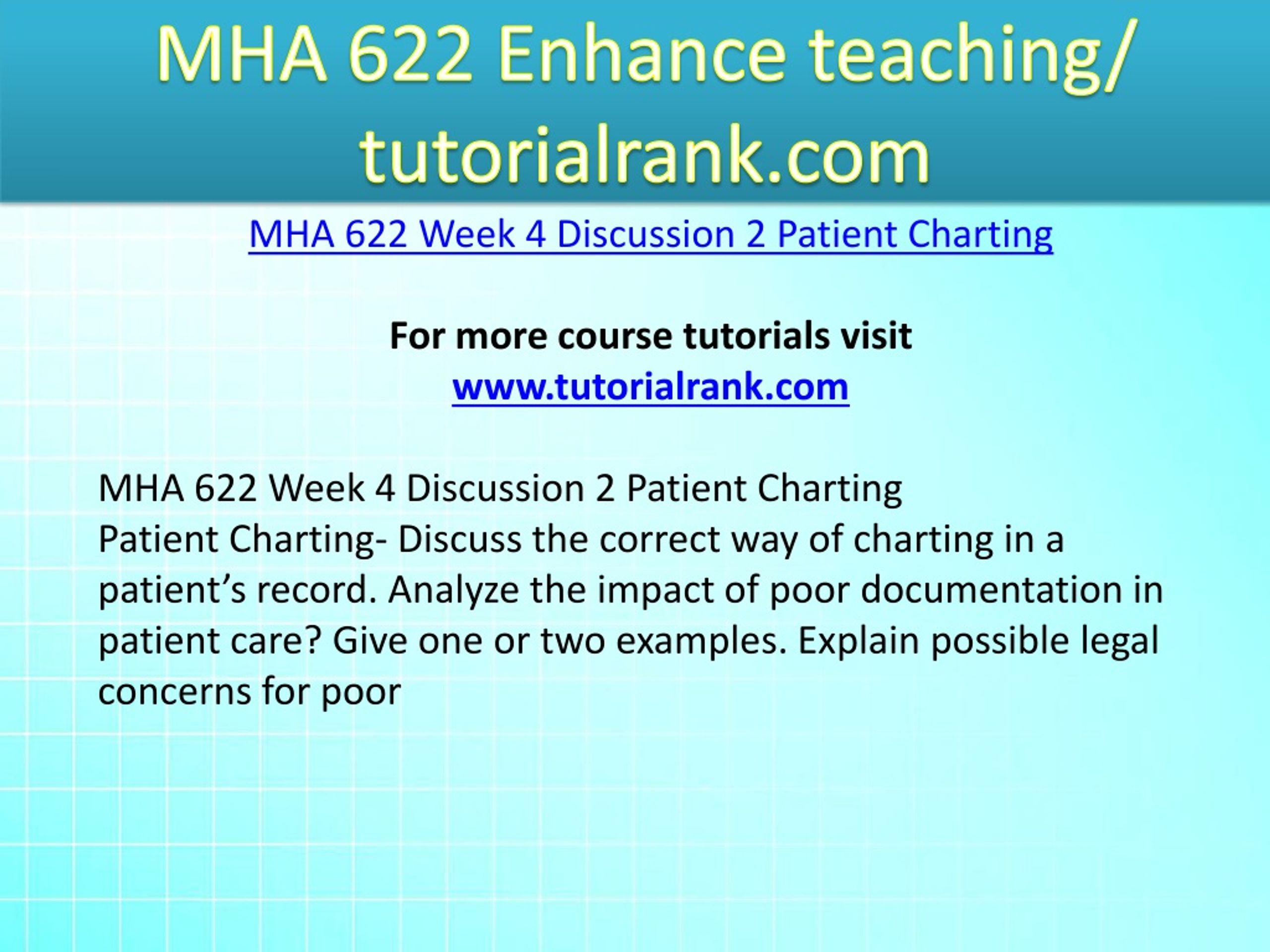 MHA 622 Enhance teaching/ tutorialrank.com

MHA 622 Week 4 Discussion 2 Patient Charting

For more course tutorials visit
www.tutorialrank.com

MHA 622 Week 4 Discussion 2 Patient Charting
Patient Charting- Discuss the correct way of charting in a patient’s record. Analyze the impact of poor documentation in patient care? Give one or two examples. Explain possible legal concerns for poor